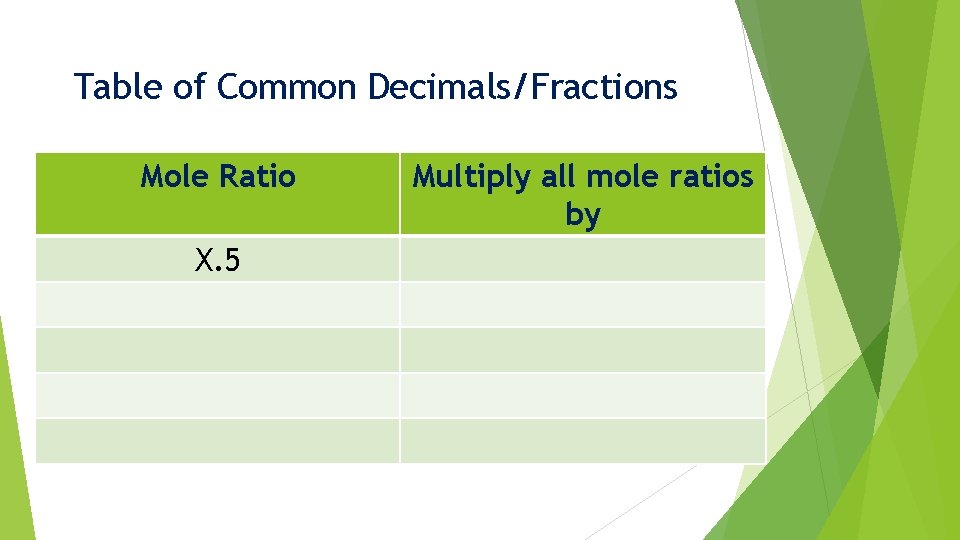 Table of Common Decimals/Fractions

| Mole Ratio | Multiply all mole ratios by |
|---|---|
| X.5 | |
| | |
| | |
| | |
| | |